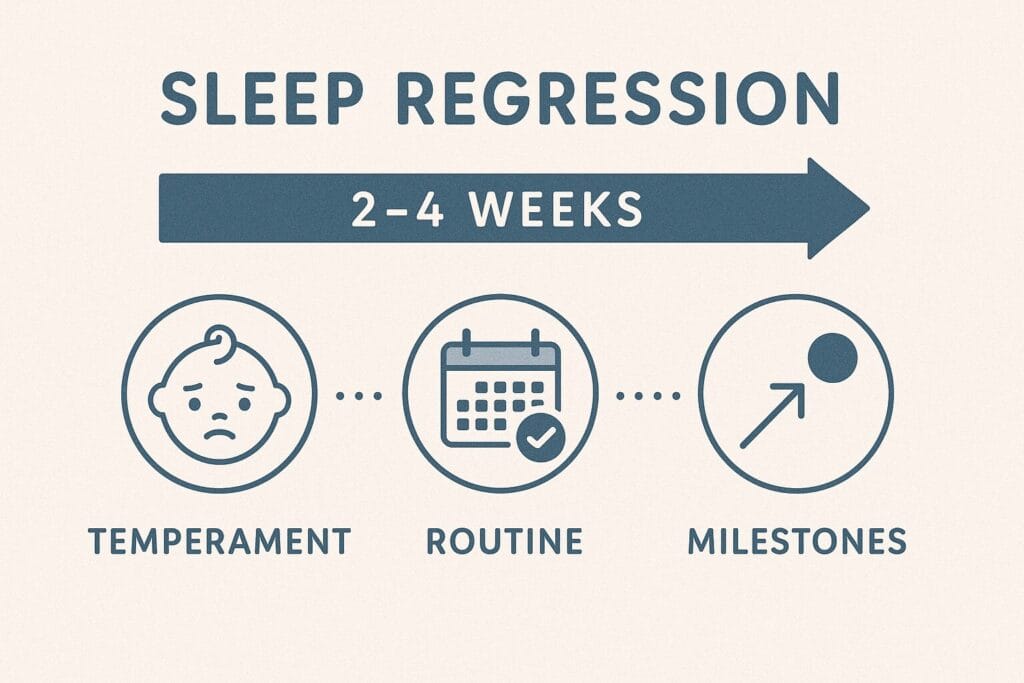 SLEEP REGRESSION

2–4 WEEKS

TEMPERAMENT

ROUTINE

MILESTONES